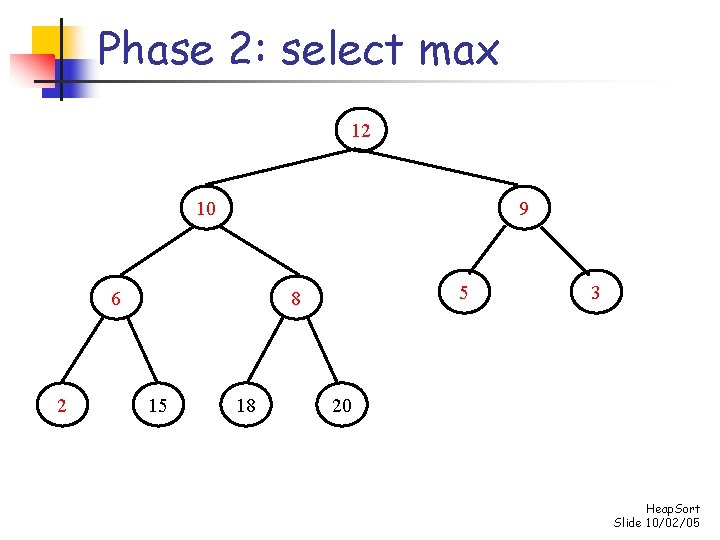 Phase 2: select max

12

10

9

6

8

5

3

2

15

18

20

HeapSort
Slide 10/02/05